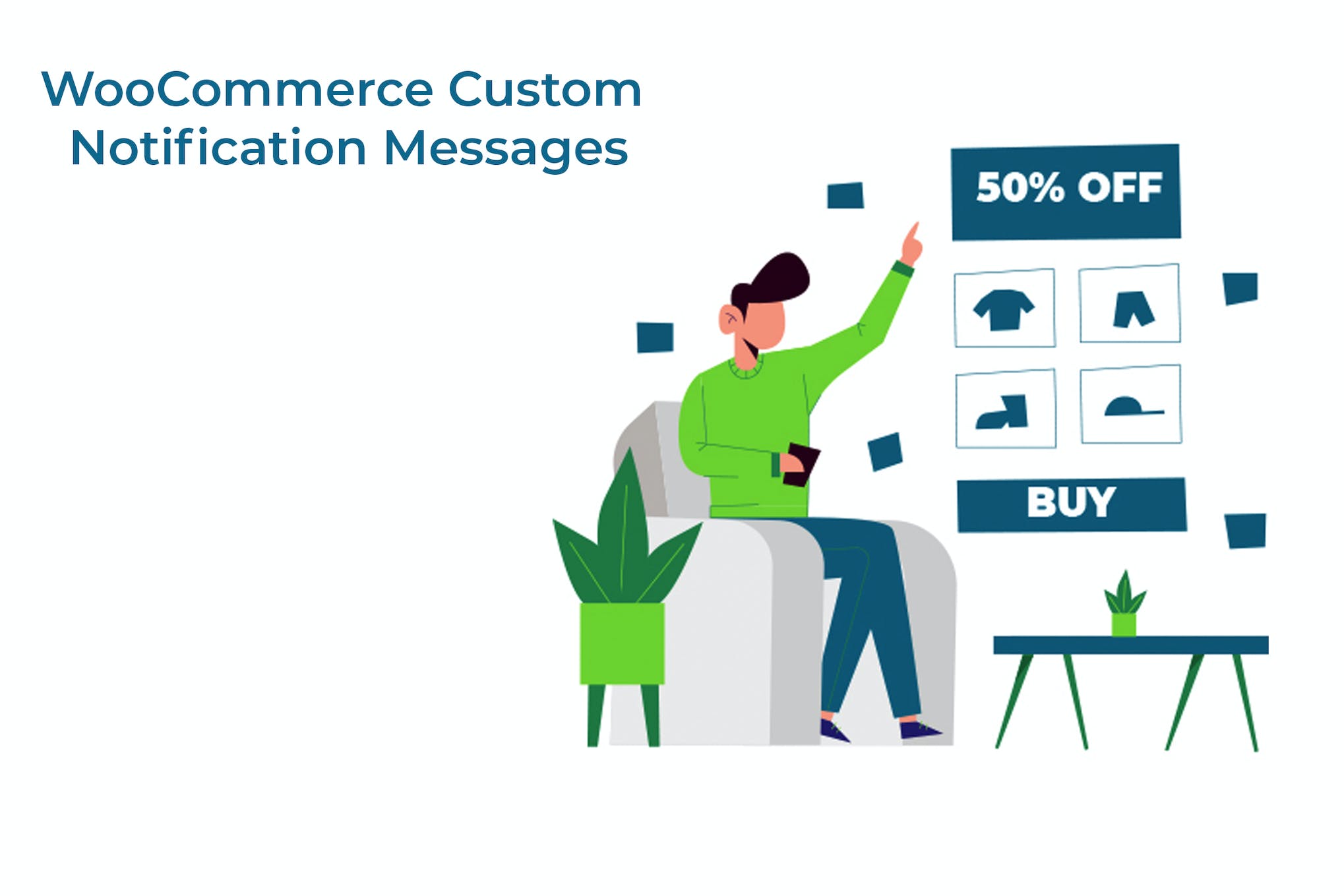 WooCommerce Custom Notification Messages

50% OFF

BUY